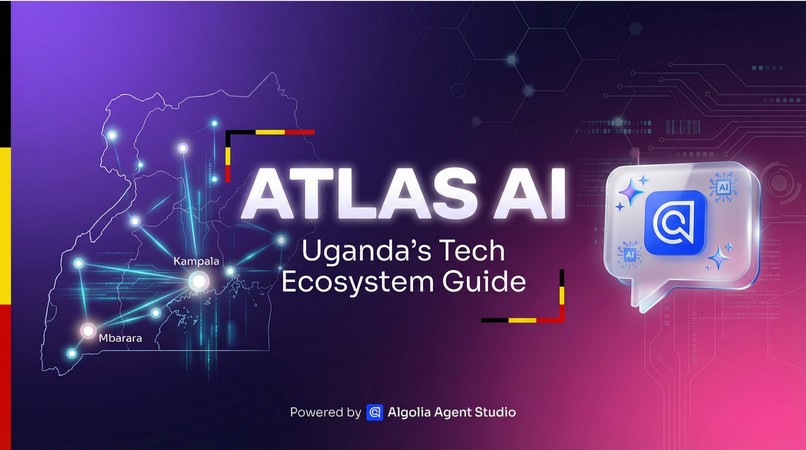 Kampala

Mbarara

ATLAS AI

Uganda's Tech Ecosystem Guide

AI

AI

Powered by Algolia Agent Studio